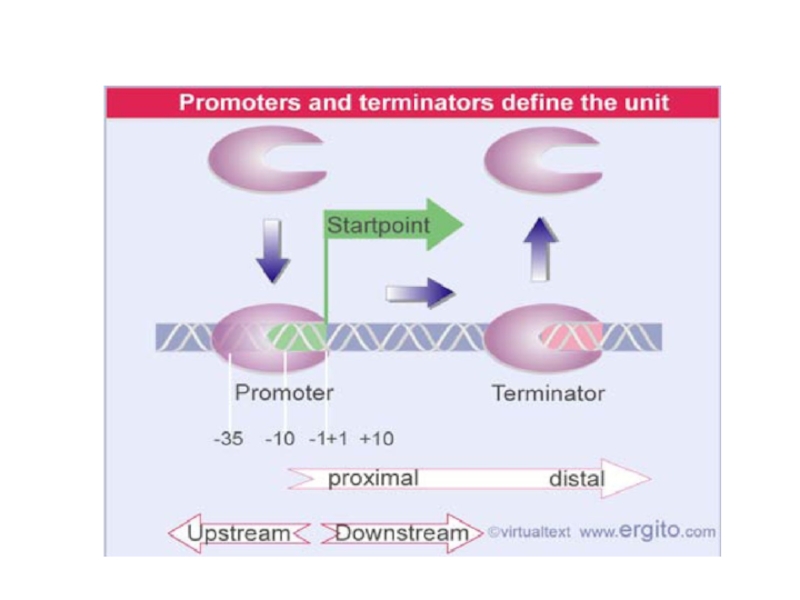 Promoters and terminators define the unit

Startpoint

Promoter

Terminator

-35 -10 -1+1 +10

proximal distal

Upstream Downstream ©virtualtext www.ergito.com